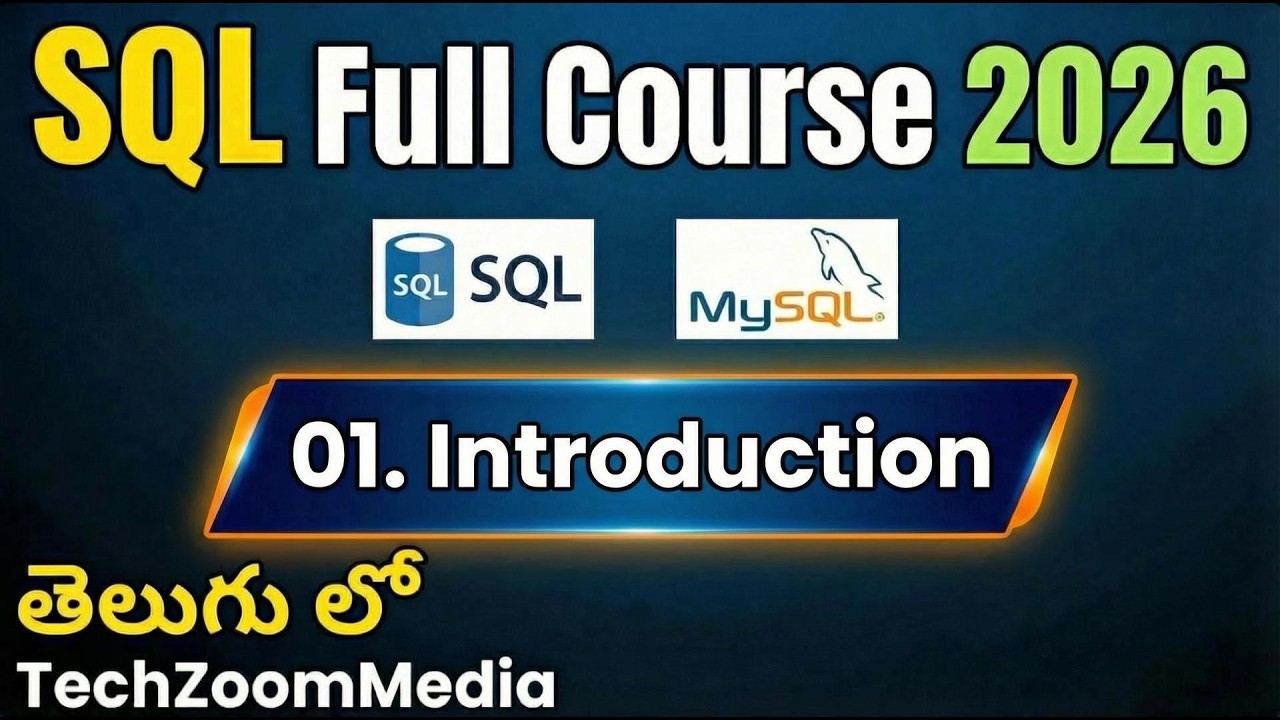 SQL Full Course 2026

SQL SQL

MySQL

01. Introduction

తెలుగు లో
TechZoomMedia